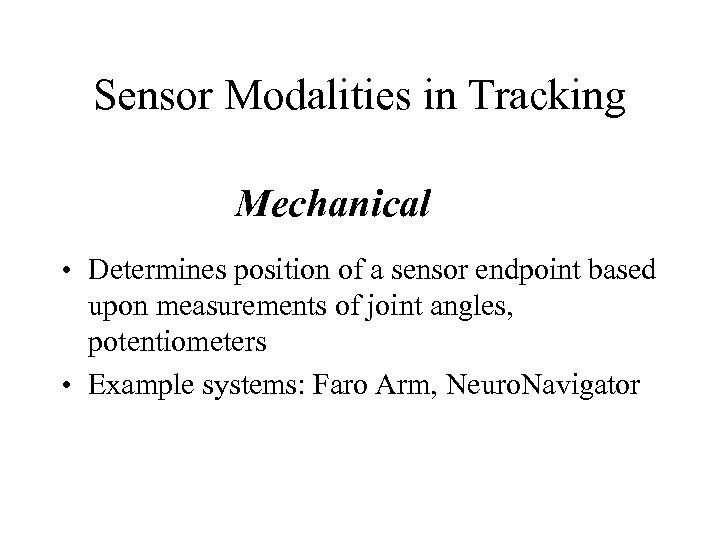 Sensor Modalities in Tracking

Mechanical

• Determines position of a sensor endpoint based upon measurements of joint angles, potentiometers
• Example systems: Faro Arm, NeuroNavigator